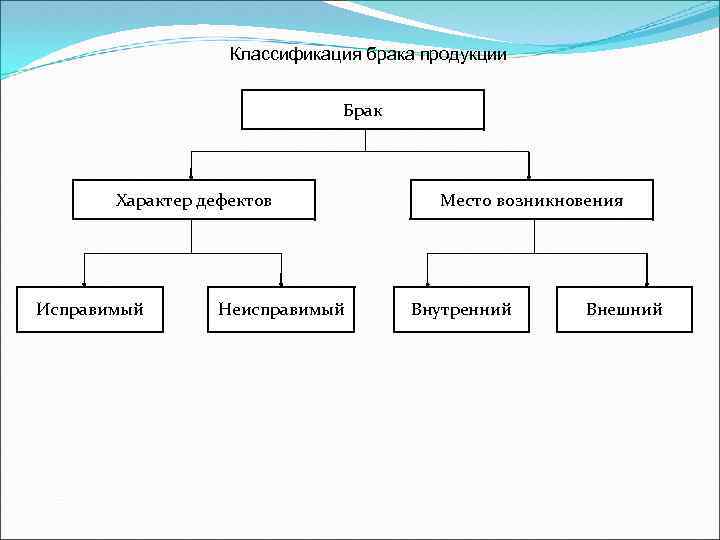 Классификация брака продукции

Брак

Характер дефектов

Место возникновения

Исправимый

Неисправимый

Внутренний

Внешний